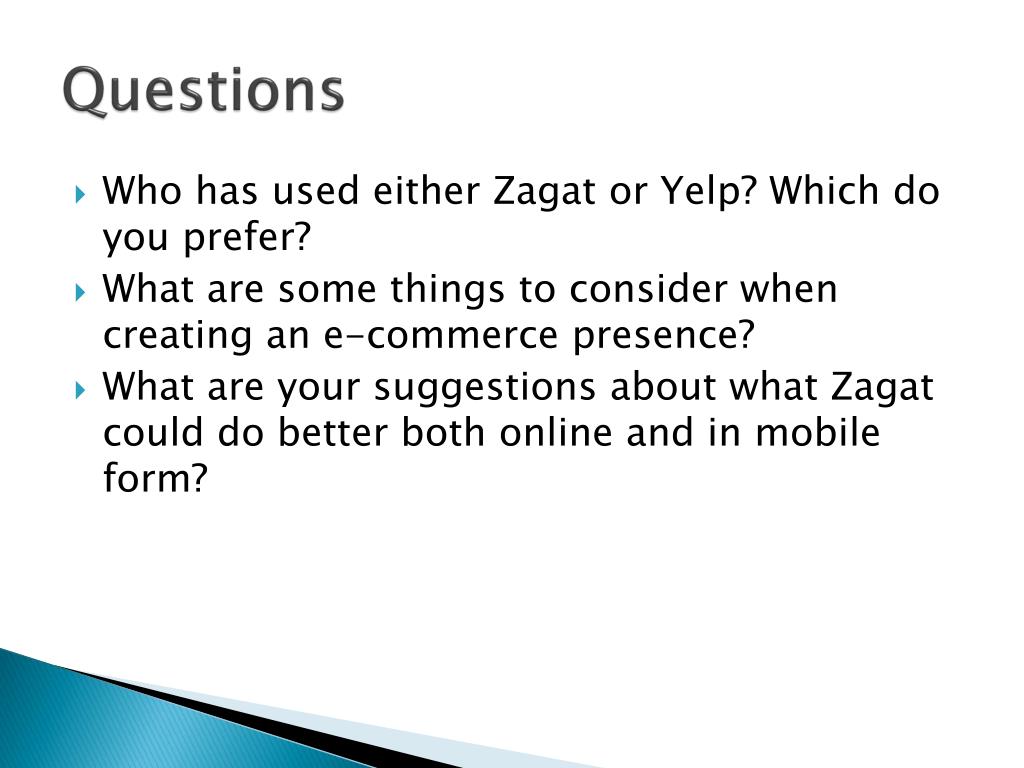 Questions

Who has used either Zagat or Yelp? Which do you prefer?

What are some things to consider when creating an e-commerce presence?

What are your suggestions about what Zagat could do better both online and in mobile form?